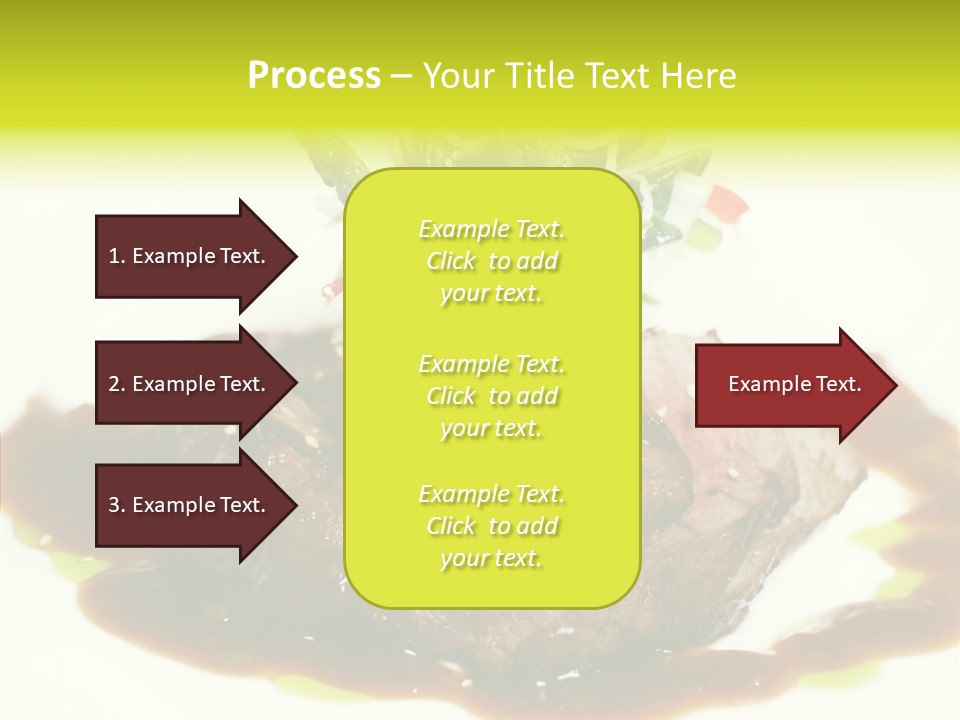 Process – Your Title Text Here

1. Example Text.

2. Example Text.

3. Example Text.

Example Text. Click to add your text.

Example Text. Click to add your text.

Example Text. Click to add your text.

Example Text.